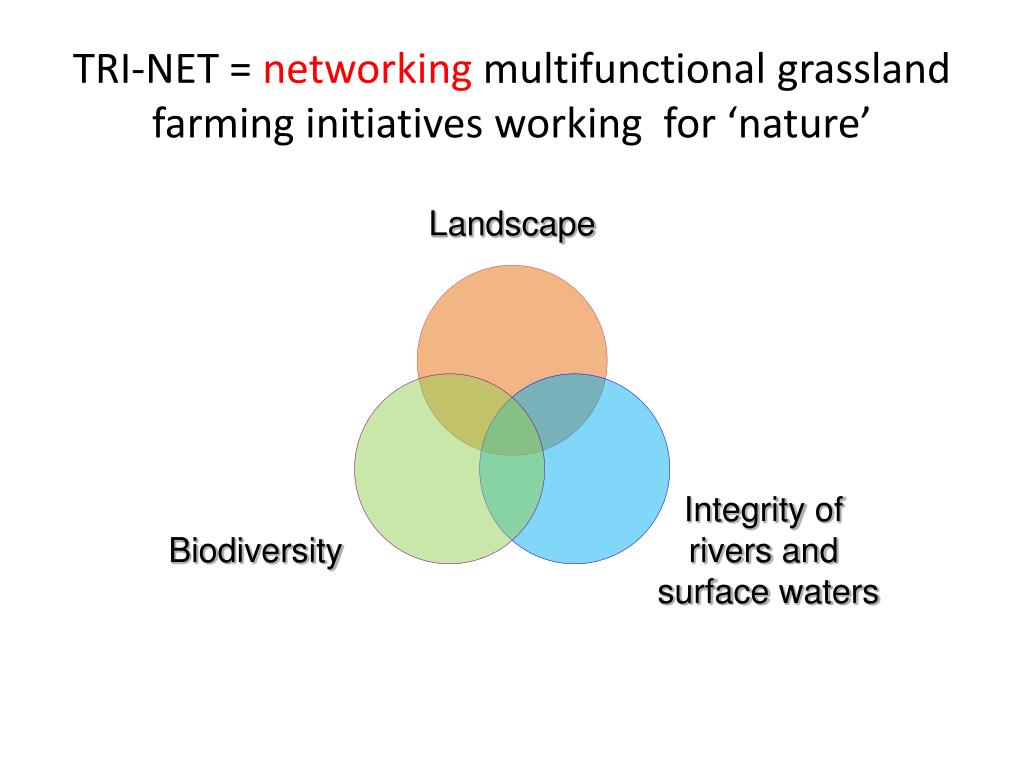 TRI-NET = networking multifunctional grassland farming initiatives working for ‘nature’

Landscape

Biodiversity

Integrity of rivers and surface waters